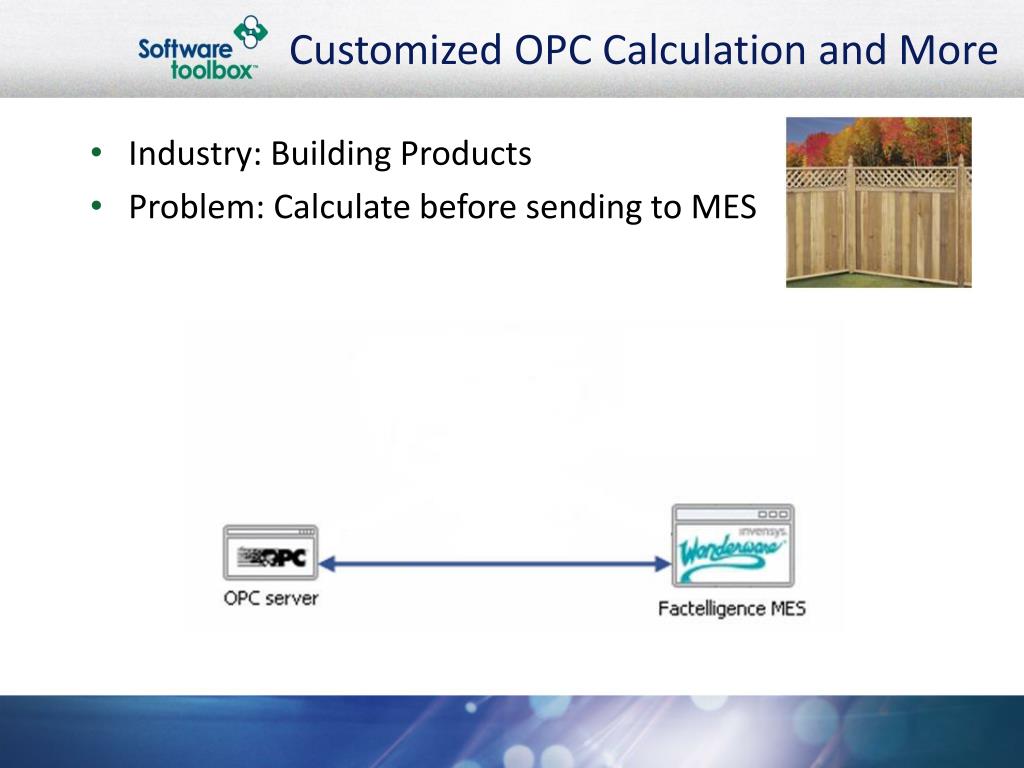 Software toolbox™

Customized OPC Calculation and More

• Industry: Building Products
• Problem: Calculate before sending to MES

OPC

OPC server

invensys

Wonderware

Factelligence MES